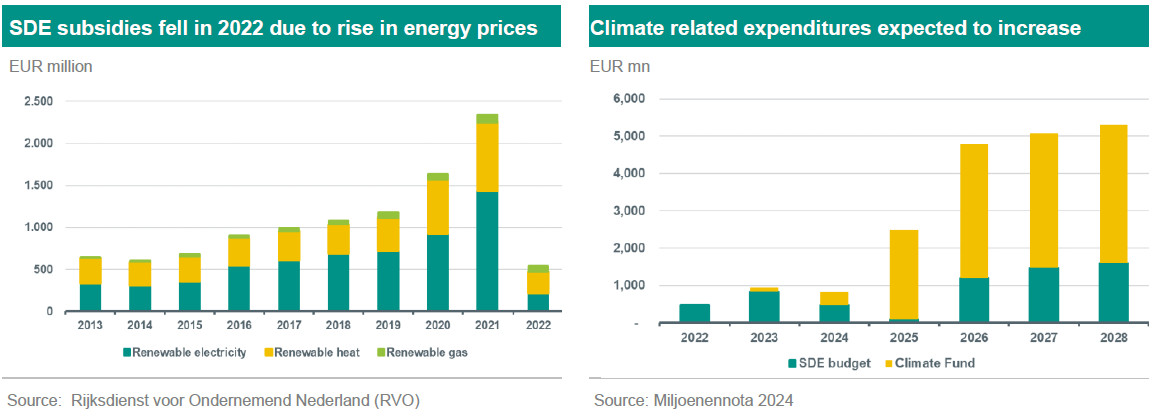 SDE subsidies fell in 2022 due to rise in energy prices

EUR million

2.500
2.000
1.500
1.000
500
0

2013 2014 2015 2016 2017 2018 2019 2020 2021 2022

Renewable electricity Renewable heat Renewable gas

Source: Rijksdienst voor Ondernemend Nederland (RVO)

Climate related expenditures expected to increase

EUR mn

6,000
5,000
4,000
3,000
2,000
1,000
-

2022 2023 2024 2025 2026 2027 2028

SDE budget Climate Fund

Source: Miljoenennota 2024